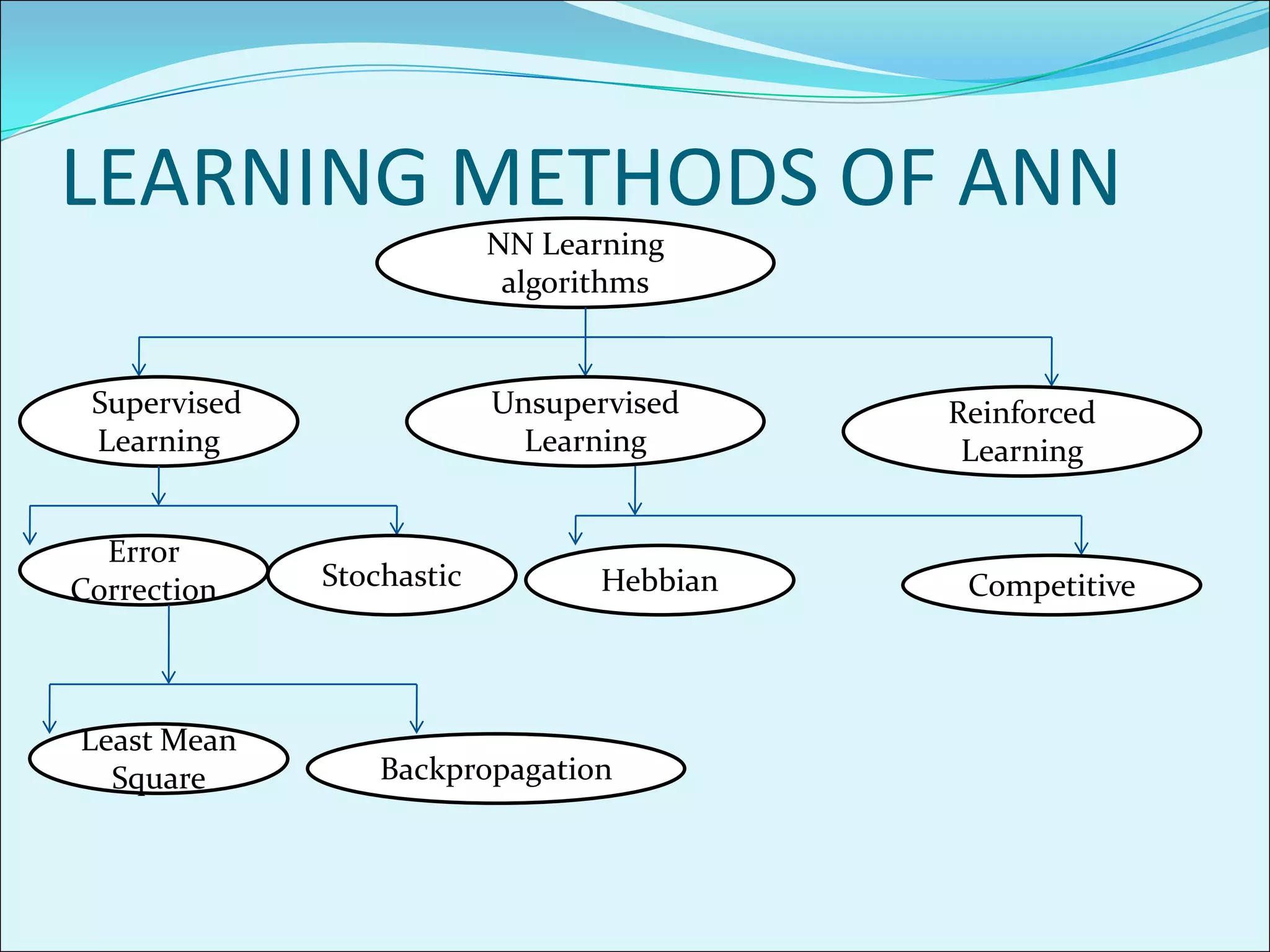 LEARNING METHODS OF ANN

NN Learning algorithms

Supervised Learning

Unsupervised Learning

Reinforced Learning

Error Correction

Stochastic

Hebbian

Competitive

Least Mean Square

Backpropagation